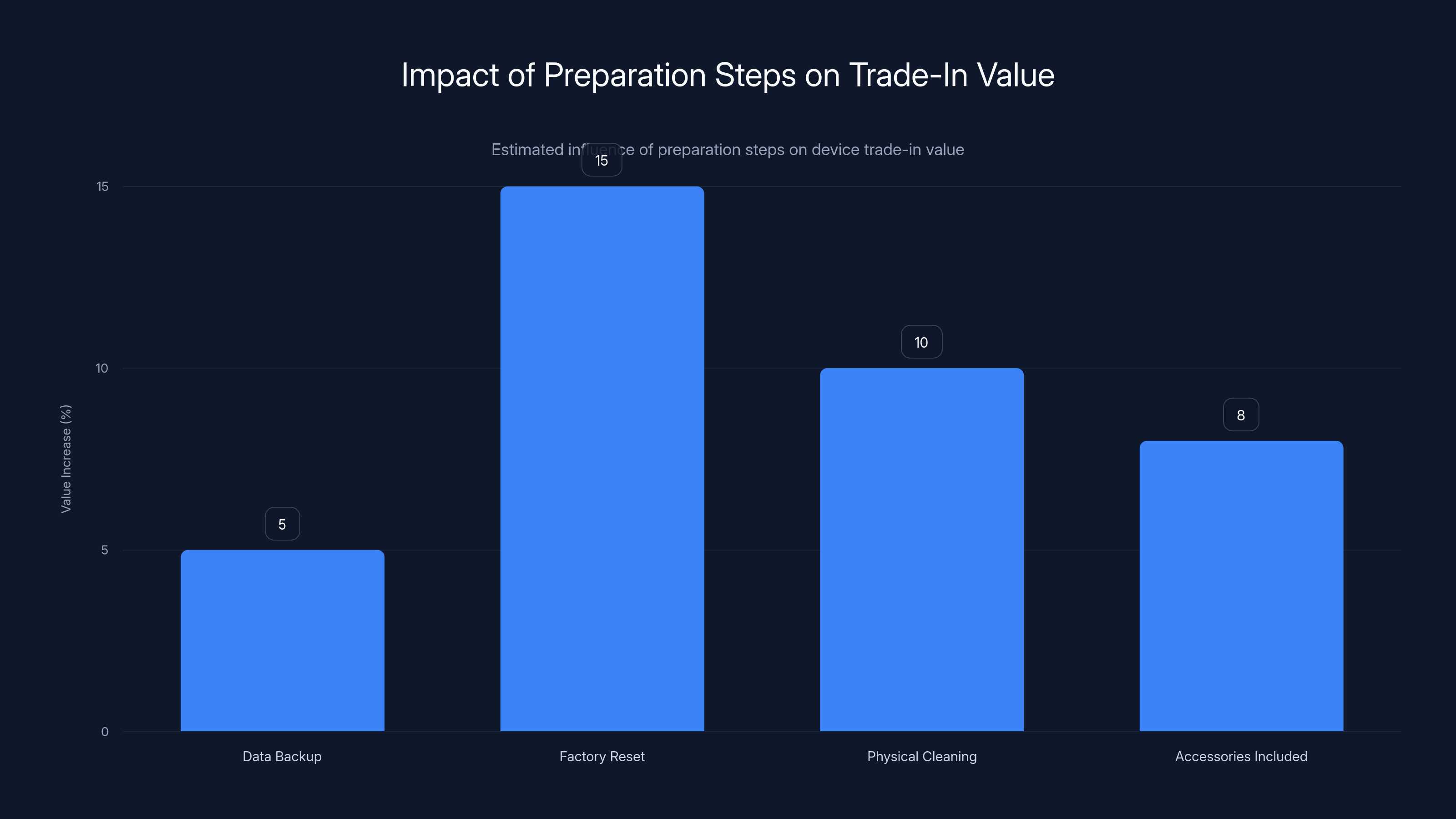 Impact of Preparation Steps on Trade-In Value

Estimated influence of preparation steps on device trade-in value

Value Increase (%)

15
10
5
0

5
15
10
8

Data Backup
Factory Reset
Physical Cleaning
Accessories Included